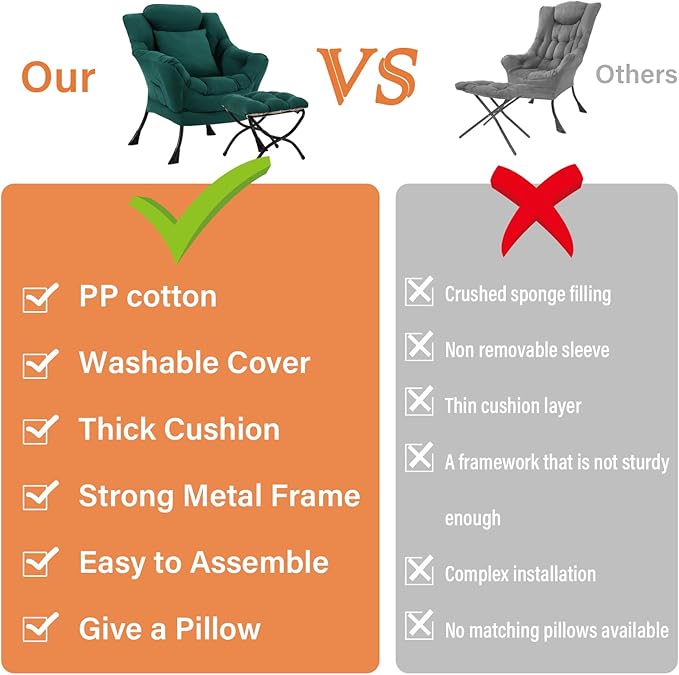 Our

VS

Others

PP cotton

Washable Cover

Thick Cushion

Strong Metal Frame

Easy to Assemble

Give a Pillow

Crushed sponge filling

Non removable sleeve

Thin cushion layer

A framework that is not sturdy enough

Complex installation

No matching pillows available